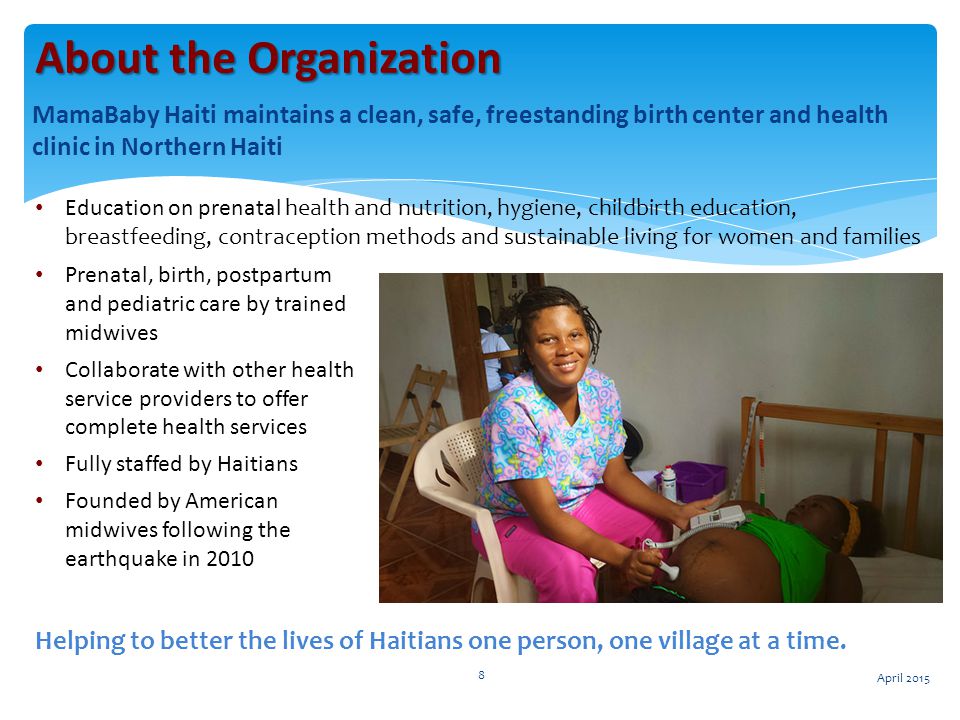 About the Organization

MamaBaby Haiti maintains a clean, safe, freestanding birth center and health clinic in Northern Haiti

• Education on prenatal health and nutrition, hygiene, childbirth education, breastfeeding, contraception methods and sustainable living for women and families
• Prenatal, birth, postpartum and pediatric care by trained midwives
• Collaborate with other health service providers to offer complete health services
• Fully staffed by Haitians
• Founded by American midwives following the earthquake in 2010

Helping to better the lives of Haitians one person, one village at a time.

8

April 2015